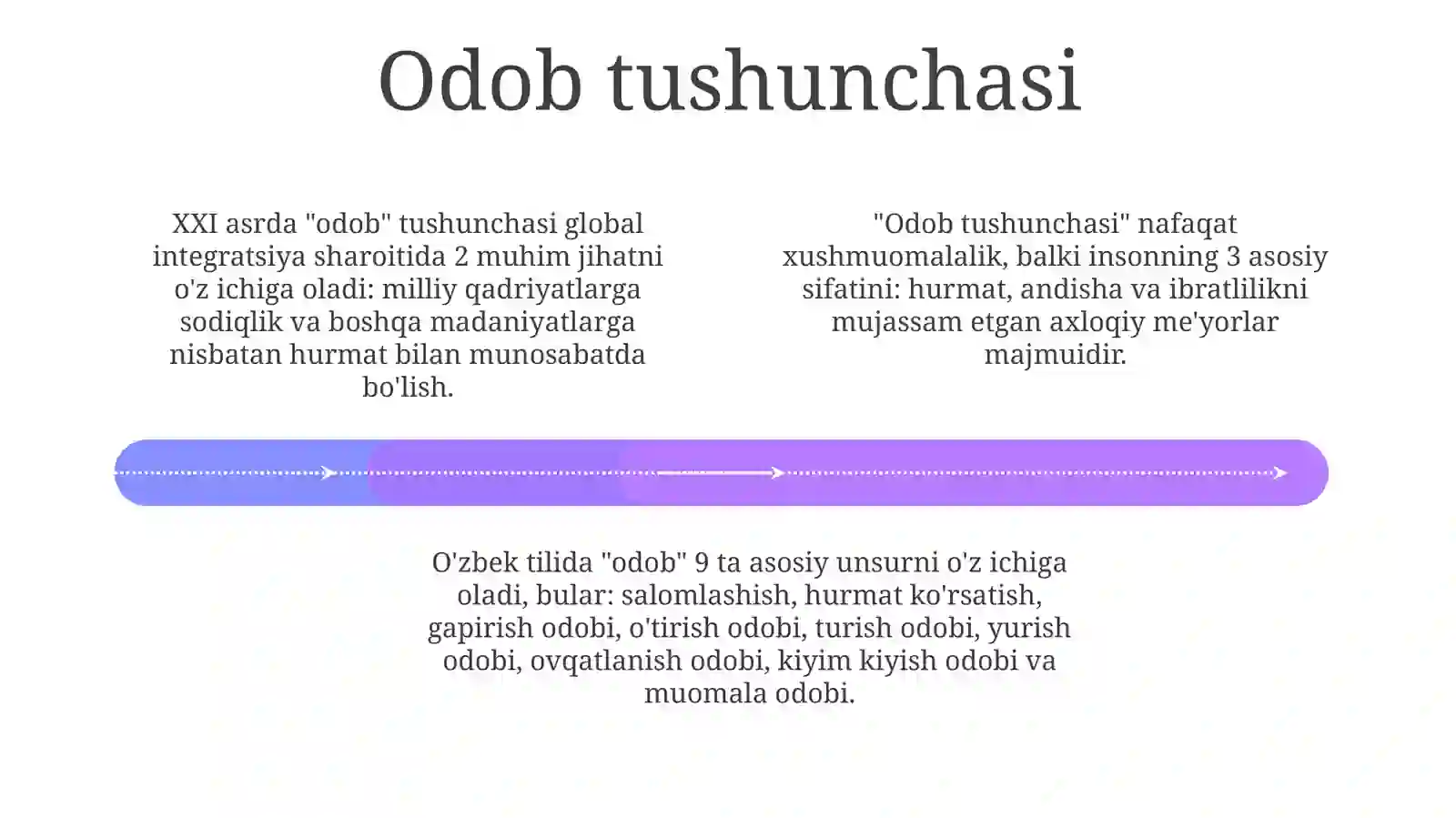 Odob tushunchasi

XXI asrda "odob" tushunchasi global integratsiya sharoitida 2 muhim jihatni o'z ichiga oladi: milliy qadriyatlarga sodiqlik va boshqa madaniyatlarga nisbatan hurmat bilan munosabatda bo'lish.

"Odob tushunchasi" nafaqat xushmuomalalik, balki insonning 3 asosiy sifatini: hurmat, andisha va ibratlilikni mujassam etgan axloqiy me'yorlar majmuidir.

O'zbek tilida "odob" 9 ta asosiy unsurni o'z ichiga oladi, bular: salomlashish, hurmat ko'rsatish, gapirish odobi, o'tirish odobi, turish odobi, yurish odobi, ovqatlanish odobi, kiyim kiyish odobi va muomala odobi.